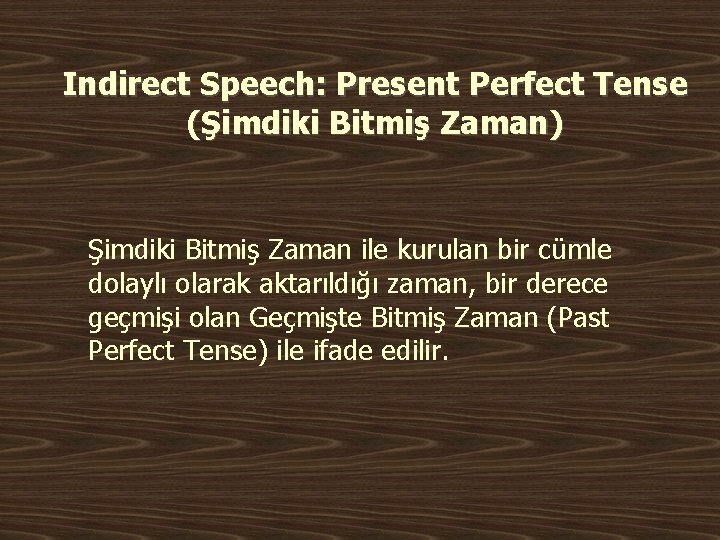 Indirect Speech: Present Perfect Tense (Şimdiki Bitmiş Zaman)

Şimdiki Bitmiş Zaman ile kurulan bir cümle dolaylı olarak aktarıldığı zaman, bir derece geçmişi olan Geçmişte Bitmiş Zaman (Past Perfect Tense) ile ifade edilir.